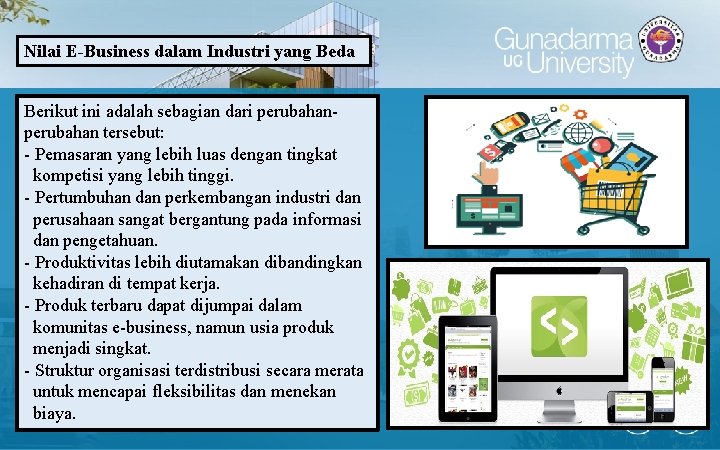 Nilai E-Business dalam Industri yang Beda

Gunadarma UG University

Berikut ini adalah sebagian dari perubahan-perubahan tersebut:
- Pemasaran yang lebih luas dengan tingkat kompetisi yang lebih tinggi.
- Pertumbuhan dan perkembangan industri dan perusahaan sangat bergantung pada informasi dan pengetahuan.
- Produktivitas lebih diutamakan dibandingkan kehadiran di tempat kerja.
- Produk terbaru dapat dijumpai dalam komunitas e-business, namun usia produk menjadi singkat.
- Struktur organisasi terdistribusi secara merata untuk mencapai fleksibilitas dan menekan biaya.